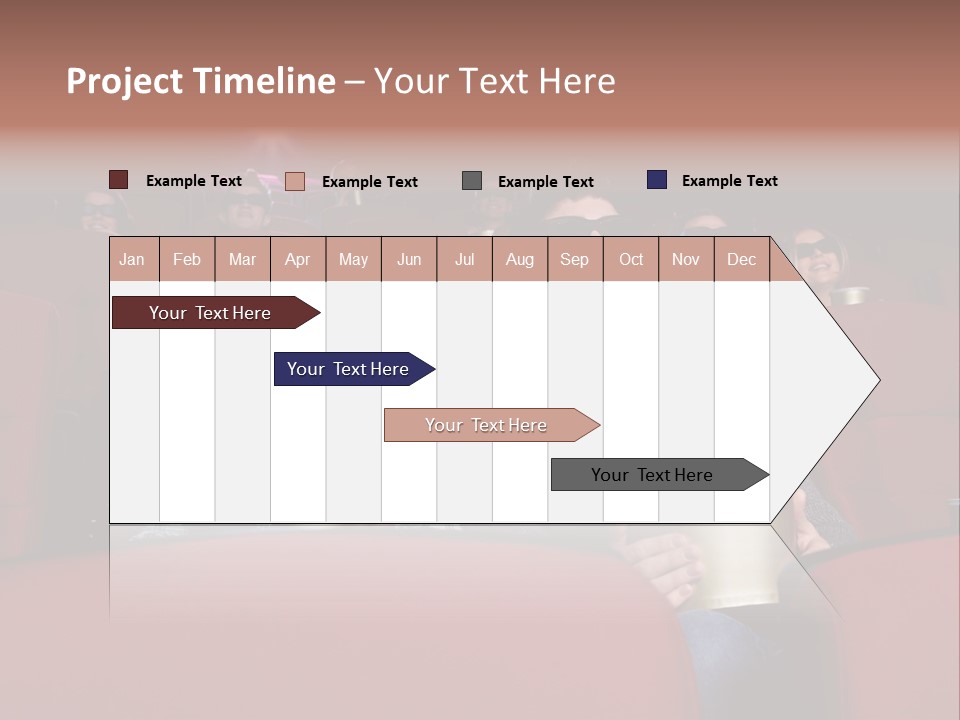 Project Timeline – Your Text Here

Example Text Example Text Example Text Example Text

| Jan | Feb | Mar | Apr | May | Jun | Jul | Aug | Sep | Oct | Nov | Dec |
|---|---|---|---|---|---|---|---|---|---|---|---|

Your Text Here

Your Text Here

Your Text Here

Your Text Here